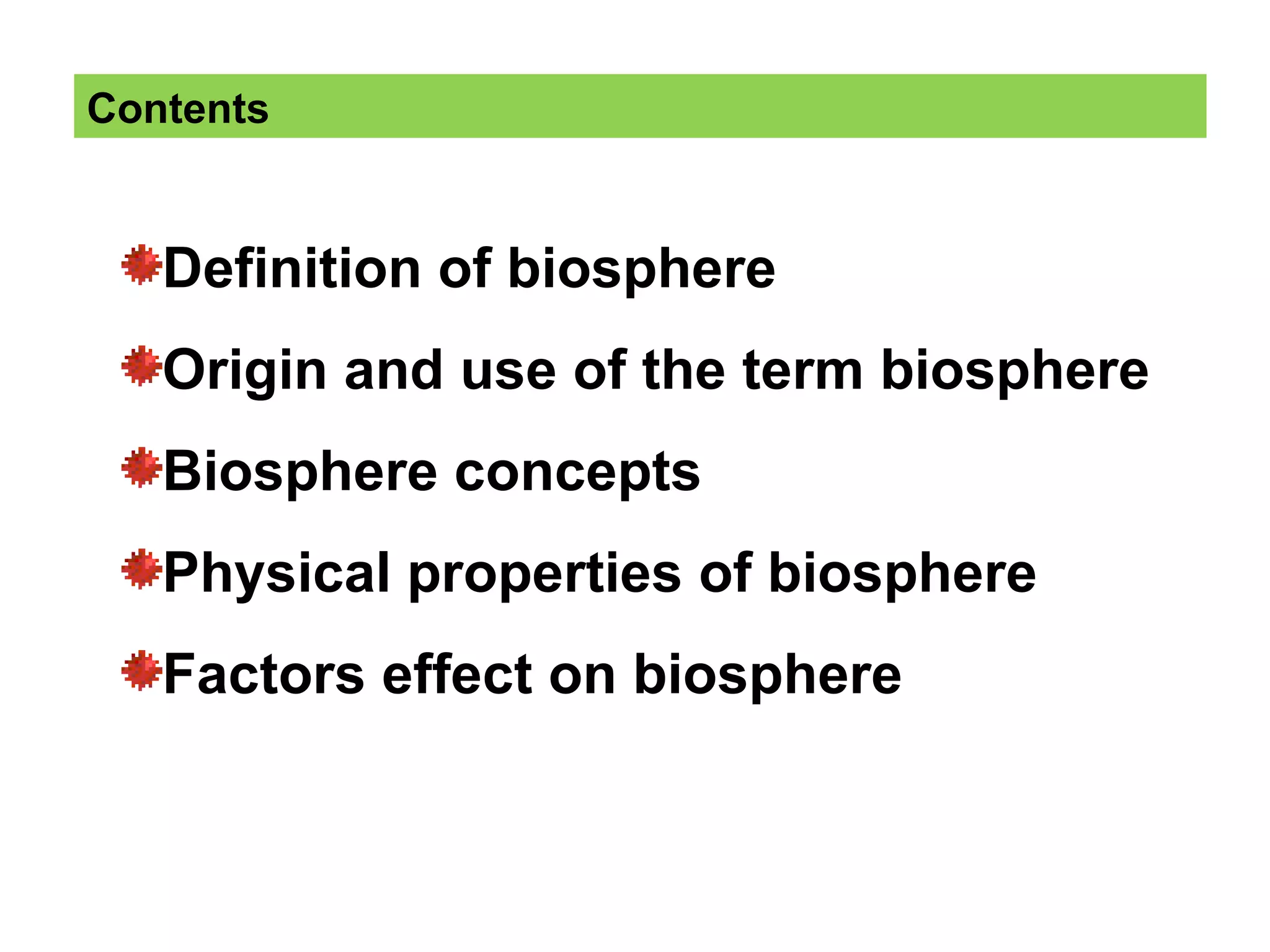 Contents

Definition of biosphere

Origin and use of the term biosphere

Biosphere concepts

Physical properties of biosphere

Factors effect on biosphere